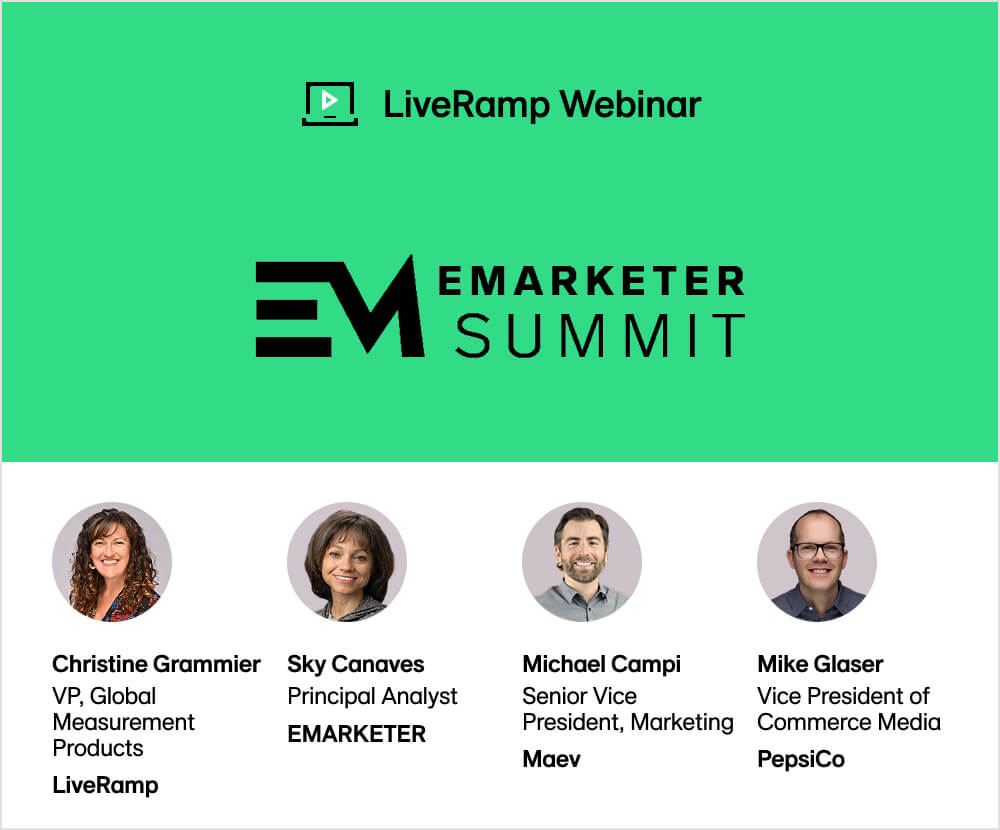 LiveRamp Webinar

EM EMARKETER SUMMIT

Christine Grammier
VP, Global Measurement Products
LiveRamp

Sky Canaves
Principal Analyst
EMARKETER

Michael Campi
Senior Vice President, Marketing
Maev

Mike Glaser
Vice President of Commerce Media
PepsiCo